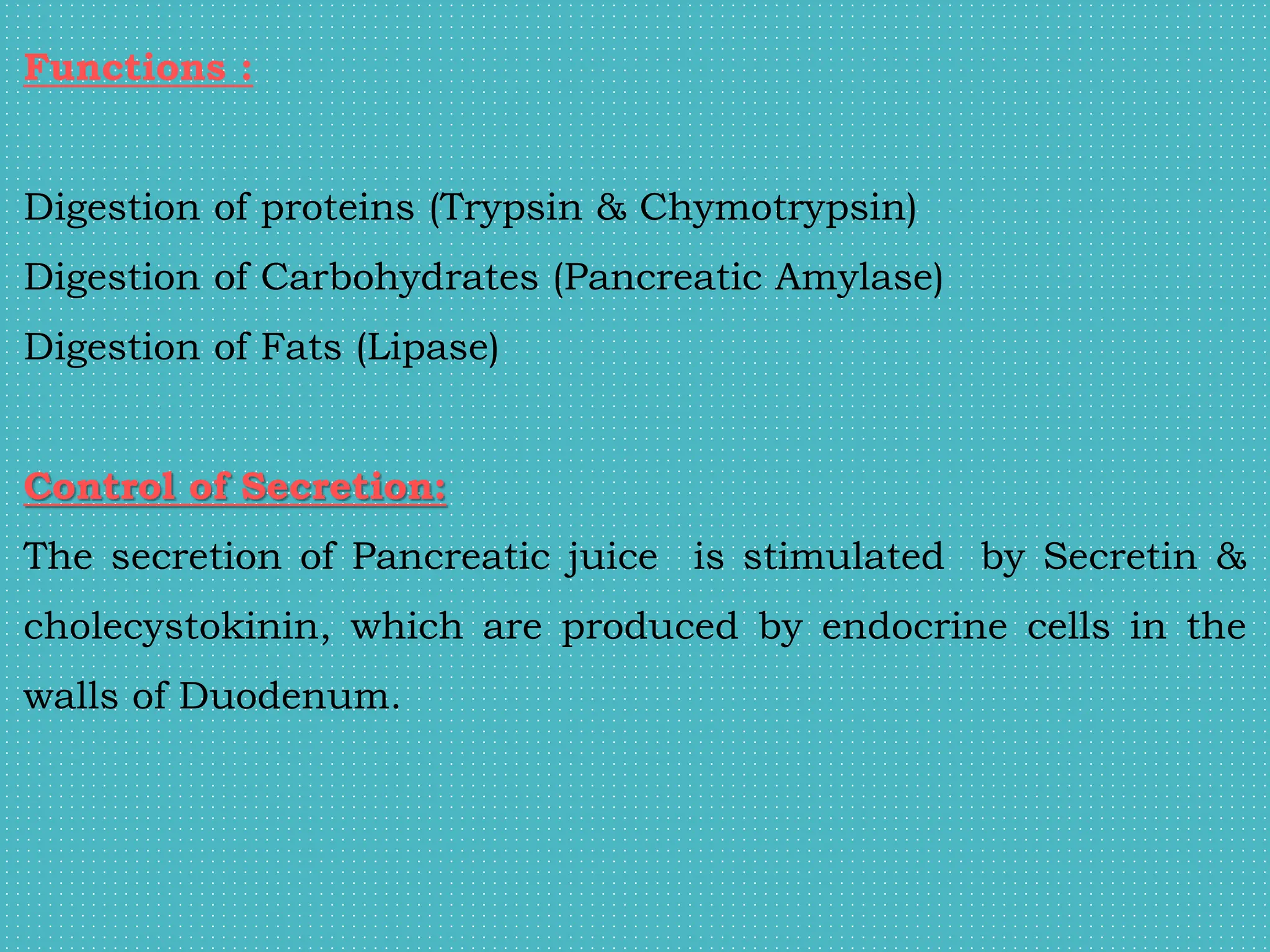 Functions :

Digestion of proteins (Trypsin & Chymotrypsin)
Digestion of Carbohydrates (Pancreatic Amylase)
Digestion of Fats (Lipase)

Control of Secretion:

The secretion of Pancreatic juice is stimulated by Secretin & cholecystokinin, which are produced by endocrine cells in the walls of Duodenum.